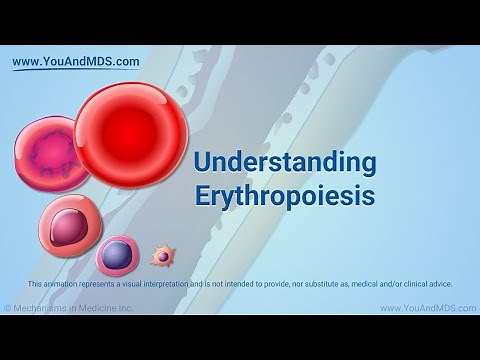 www.YouAndMDS.com

Understanding Erythropoiesis

This animation represents a visual interpretation and is not intended to provide, nor substitute as, medical and/or clinical advice.

© Mechanisms in Medicine Inc.

www.YouAndMDS.com